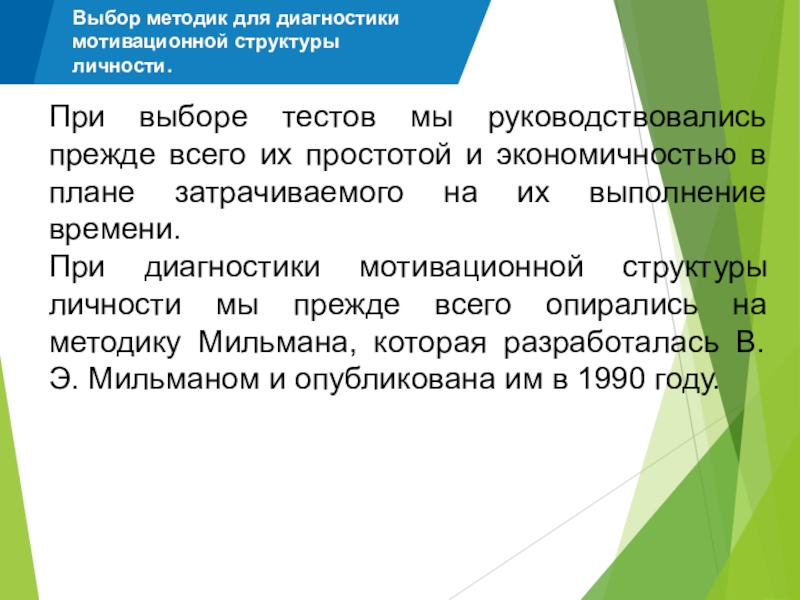 Выбор методик для диагностики мотивационной структуры личности.

При выборе тестов мы руководствовались прежде всего их простотой и экономичностью в плане затрачиваемого на их выполнение времени.
При диагностики мотивационной структуры личности мы прежде всего опирались на методику Мильмана, которая разработалась В. Э. Мильманом и опубликована им в 1990 году.